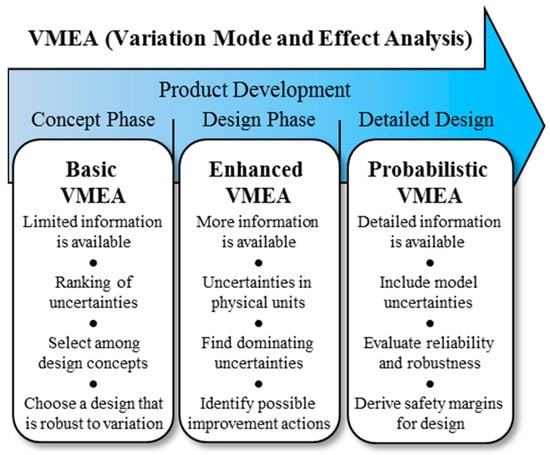 VMEA (Variation Mode and Effect Analysis)

Product Development

Concept Phase

Basic VMEA

Limited information is available

•

Ranking of uncertainties

•

Select among design concepts

•

Choose a design that is robust to variation

Design Phase

Enhanced VMEA

More information is available

•

Uncertainties in physical units

•

Find dominating uncertainties

•

Identify possible improvement actions

Detailed Design

Probabilistic VMEA

Detailed information is available

•

Include model uncertainties

•

Evaluate reliability and robustness

•

Derive safety margins for design